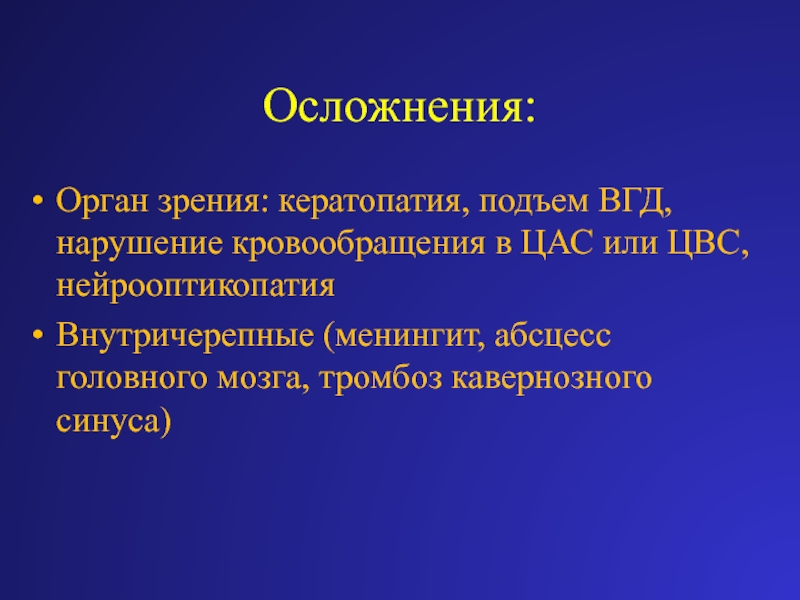 Осложнения:

• Орган зрения: кератопатия, подъем ВГД, нарушение кровообращения в ЦАС или ЦВС, нейрооптикопатия

• Внутричерепные (менингит, абсцесс головного мозга, тромбоз кавернозного синуса)